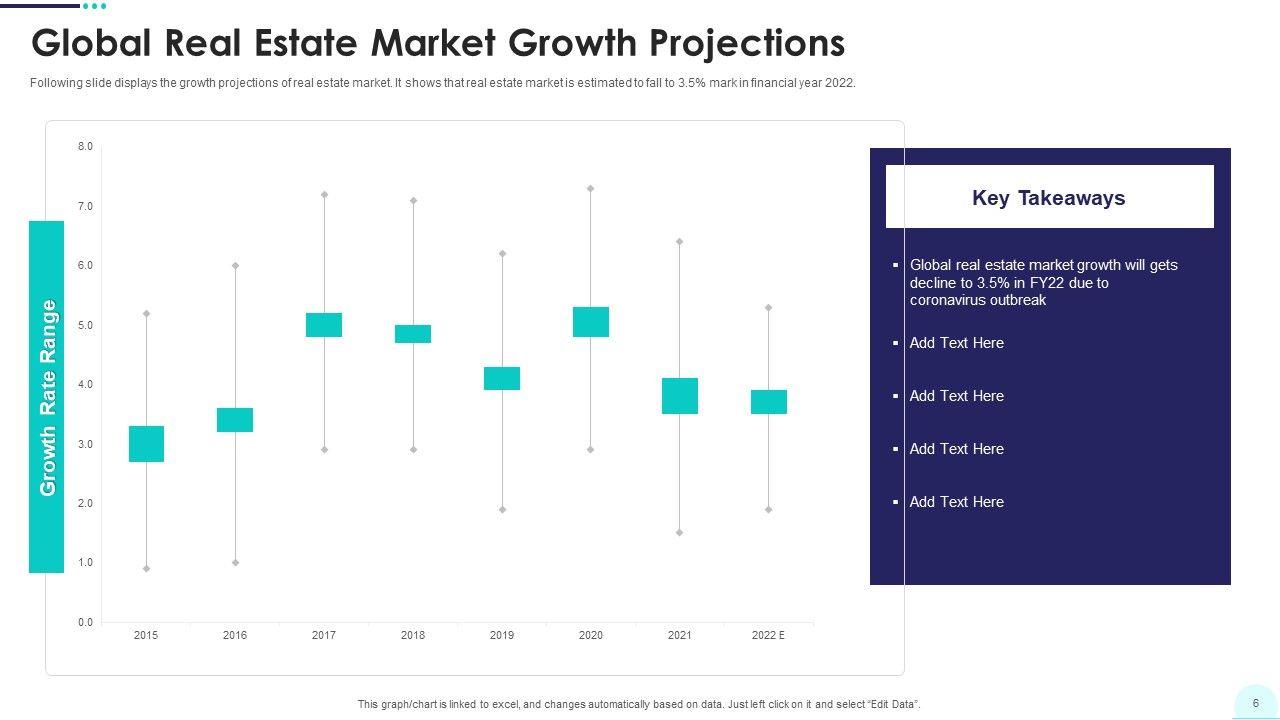 Global Real Estate Market Growth Projections

Following slide displays the growth projections of real estate market. It shows that real estate market is estimated to fall to 3.5% mark in financial year 2022.

Growth Rate Range

8.0
7.0
6.0
5.0
4.0
3.0
2.0
1.0
0.0

2015 2016 2017 2018 2019 2020 2021 2022 E

Key Takeaways

▪ Global real estate market growth will gets decline to 3.5% in FY22 due to coronavirus outbreak

▪ Add Text Here

▪ Add Text Here

▪ Add Text Here

▪ Add Text Here

This graph/chart is linked to excel, and changes automatically based on data. Just left click on it and select "Edit Data".

6